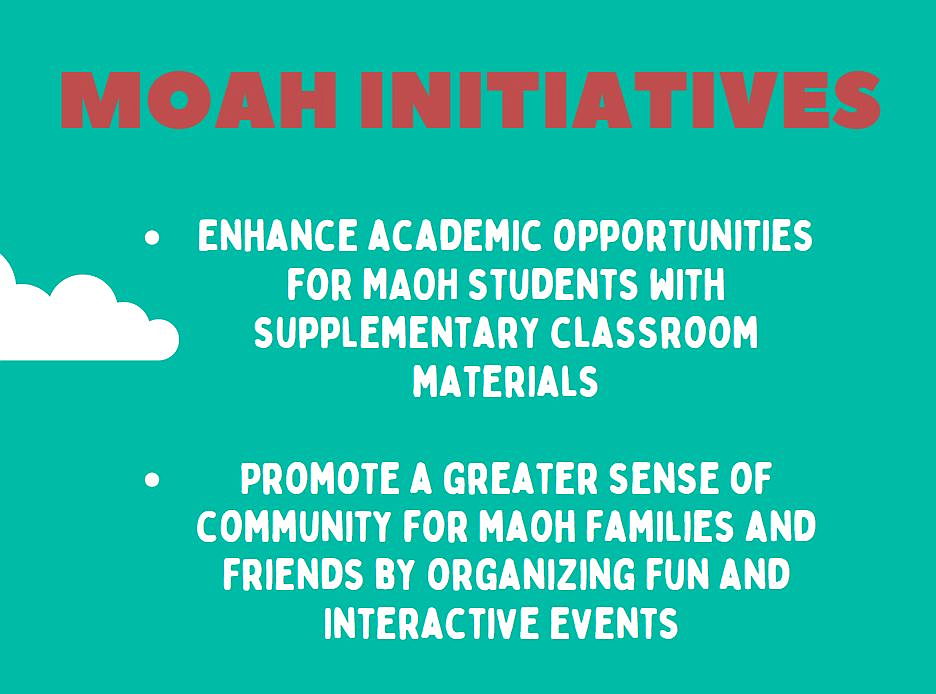 MOAH INITIATIVES

• ENHANCE ACADEMIC OPPORTUNITIES FOR MAOH STUDENTS WITH SUPPLEMENTARY CLASSROOM MATERIALS

• PROMOTE A GREATER SENSE OF COMMUNITY FOR MAOH FAMILIES AND FRIENDS BY ORGANIZING FUN AND INTERACTIVE EVENTS